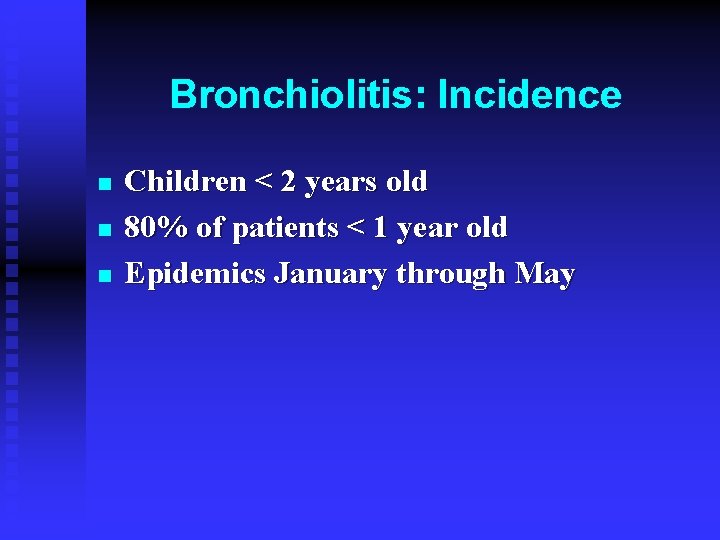 Bronchiolitis: Incidence

- Children < 2 years old
- 80% of patients < 1 year old
- Epidemics January through May